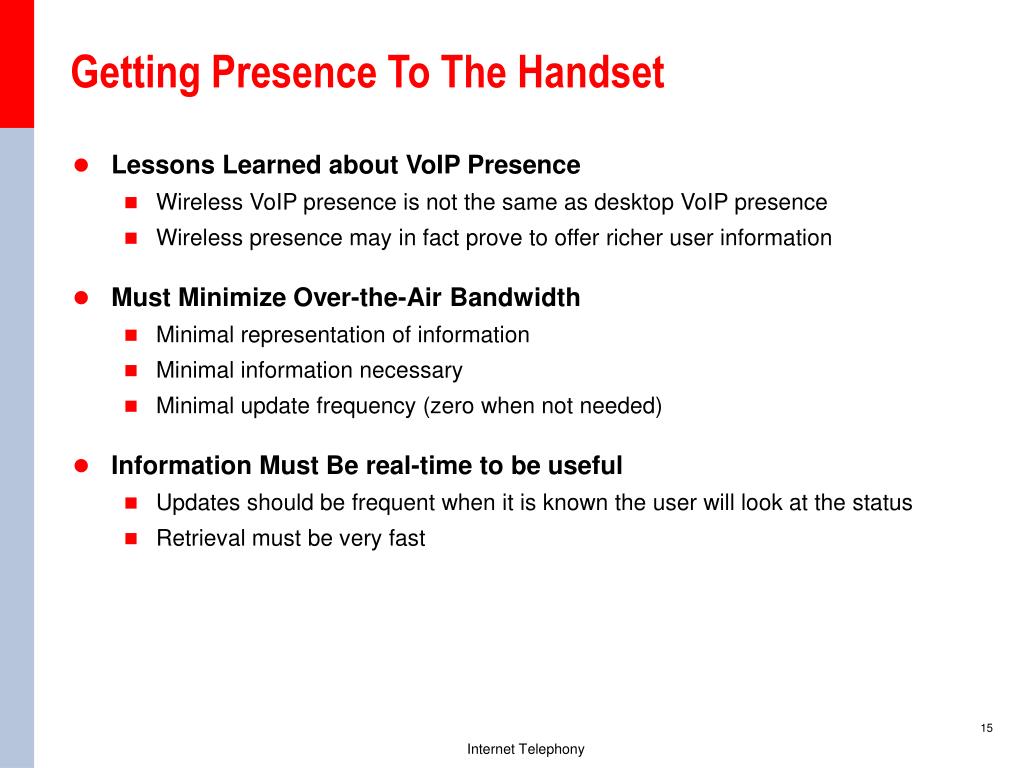 Getting Presence To The Handset

- Lessons Learned about VoIP Presence
  - Wireless VoIP presence is not the same as desktop VoIP presence
  - Wireless presence may in fact prove to offer richer user information

- Must Minimize Over-the-Air Bandwidth
  - Minimal representation of information
  - Minimal information necessary
  - Minimal update frequency (zero when not needed)

- Information Must Be real-time to be useful
  - Updates should be frequent when it is known the user will look at the status
  - Retrieval must be very fast

15

Internet Telephony